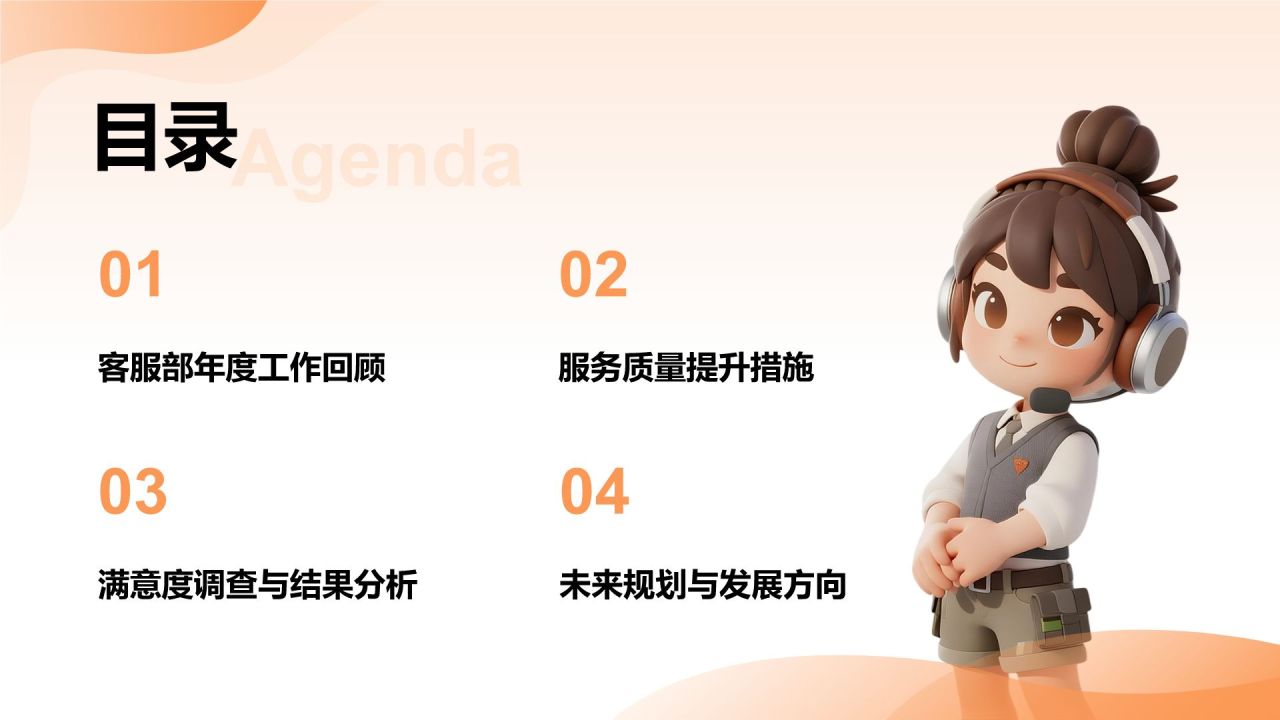 目录 Agenda

01

客服部年度工作回顾

02

服务质量提升措施

03

满意度调查与结果分析

04

未来规划与发展方向